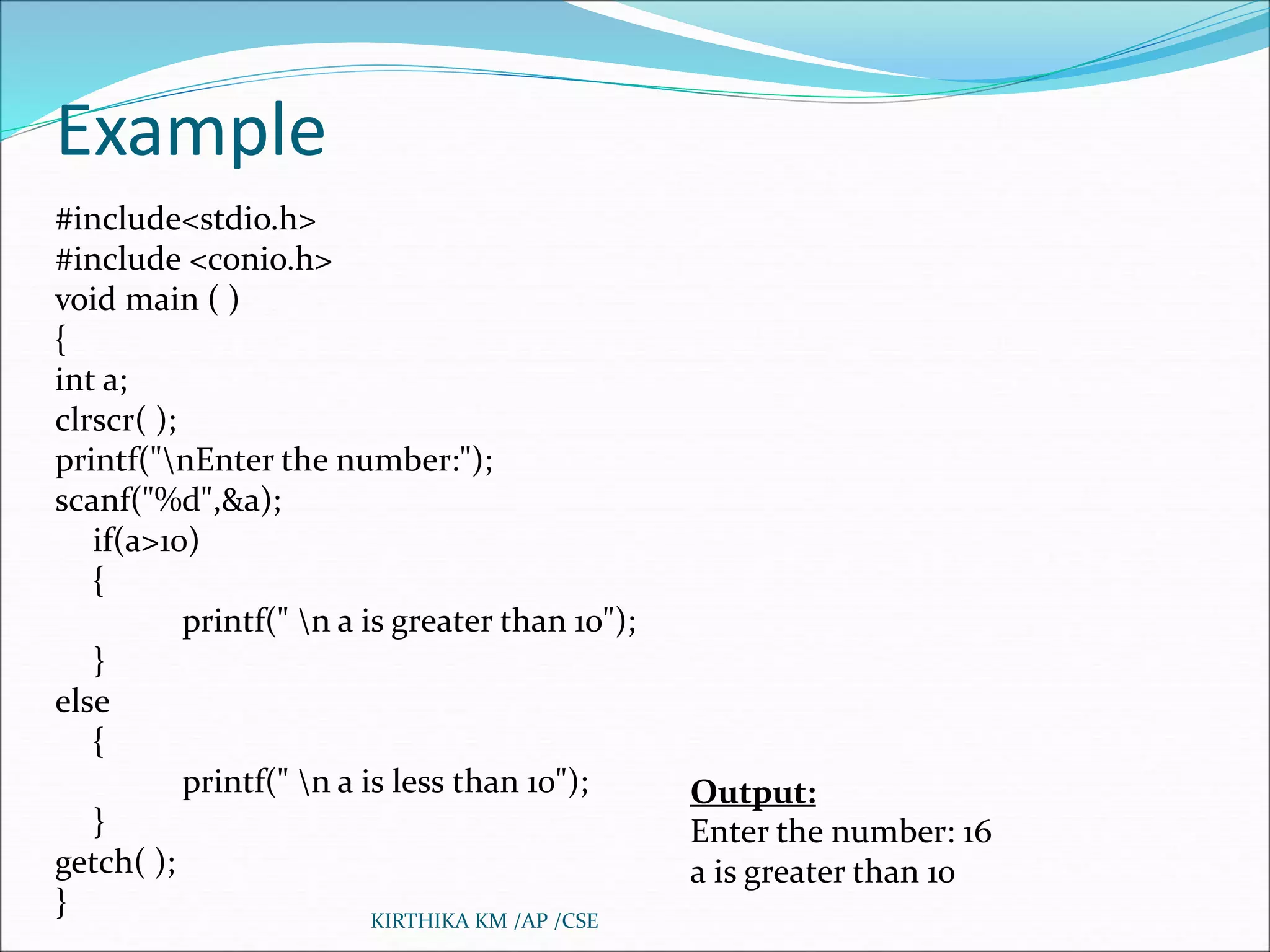 Example

#include<stdio.h>
#include <conio.h>
void main ( )
{
int a;
clrscr( );
printf("\nEnter the number:");
scanf("%d",&a);
if(a>10)
{
printf(" \n a is greater than 10");
}
else
{
printf(" \n a is less than 10");
}
getch( );
}

Output:
Enter the number: 16
a is greater than 10

KIRTHIKA KM /AP /CSE